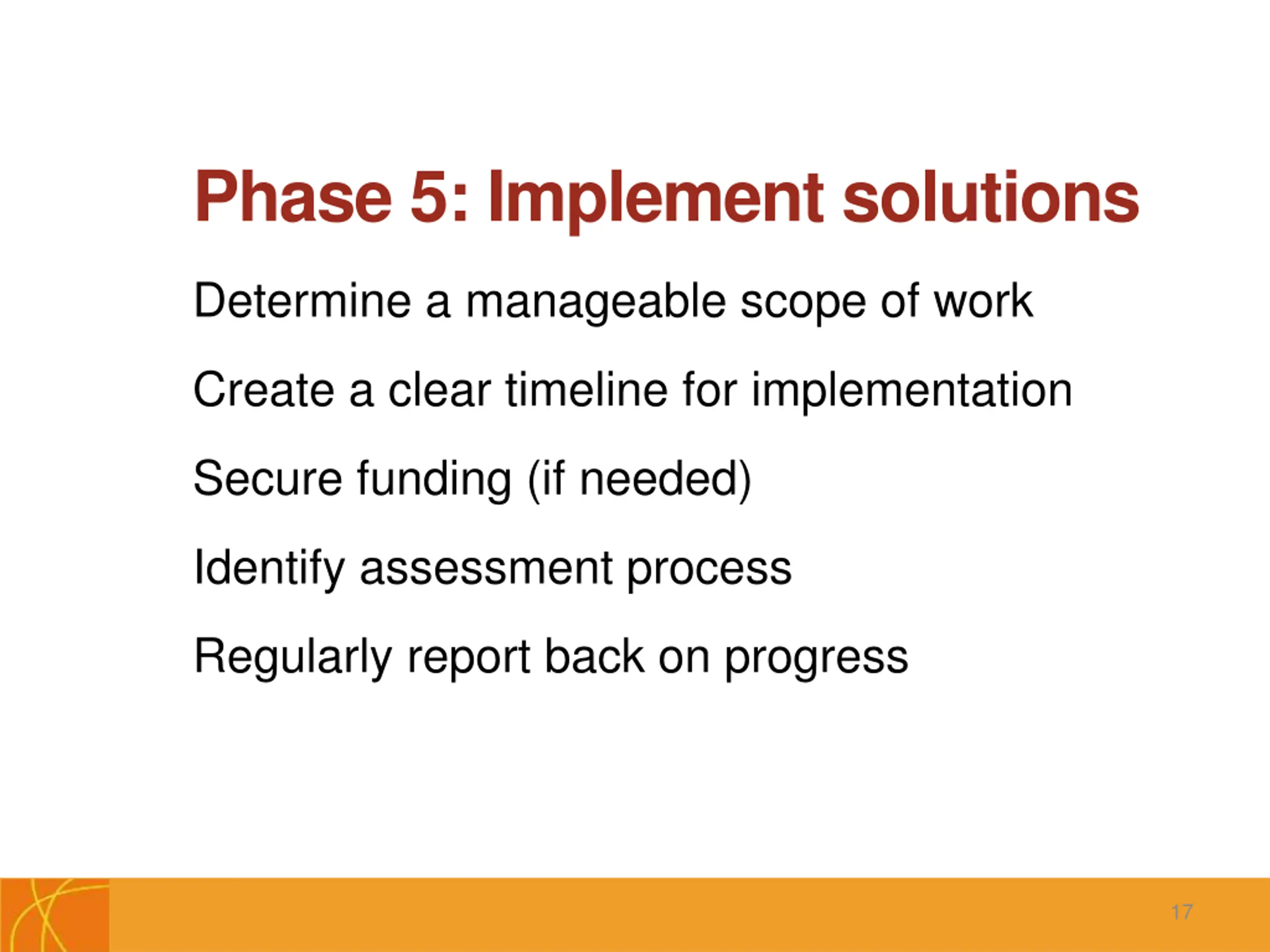 Phase 5: Implement solutions

Determine a manageable scope of work

Create a clear timeline for implementation

Secure funding (if needed)

Identify assessment process

Regularly report back on progress

17